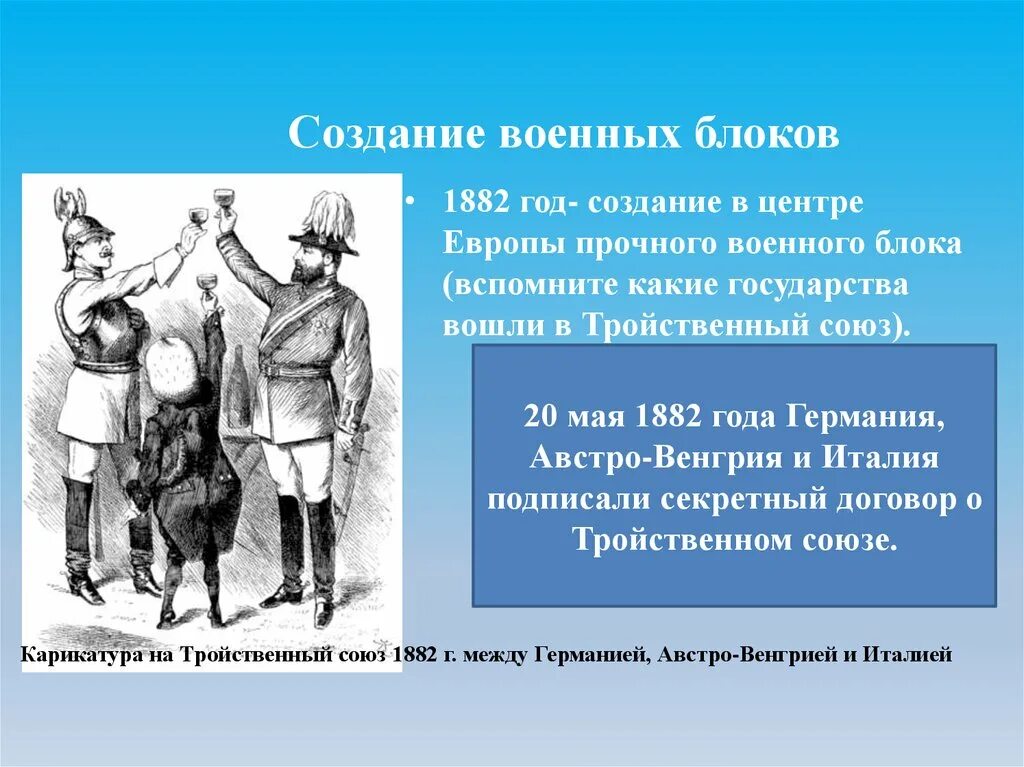 Создание военных блоков

• 1882 год- создание в центре Европы прочного военного блока (вспомните какие государства вошли в Тройственный союз).

20 мая 1882 года Германия, Австро-Венгрия и Италия подписали секретный договор о Тройственном союзе.

Карикатура на Тройственный союз 1882 г. между Германией, Австро-Венгрией и Италией